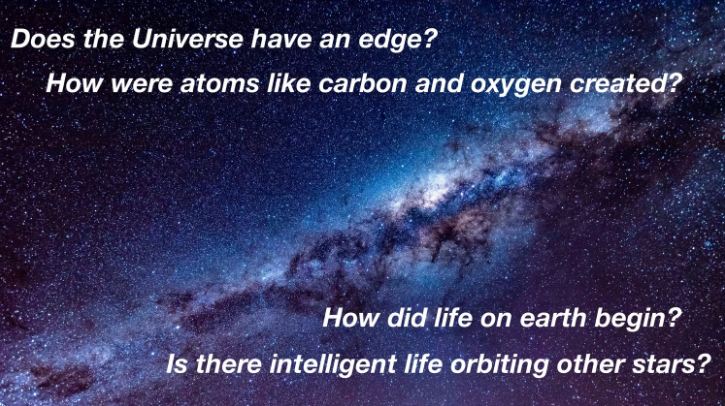 Does the Universe have an edge?

How were atoms like carbon and oxygen created?

How did life on earth begin?

Is there intelligent life orbiting other stars?